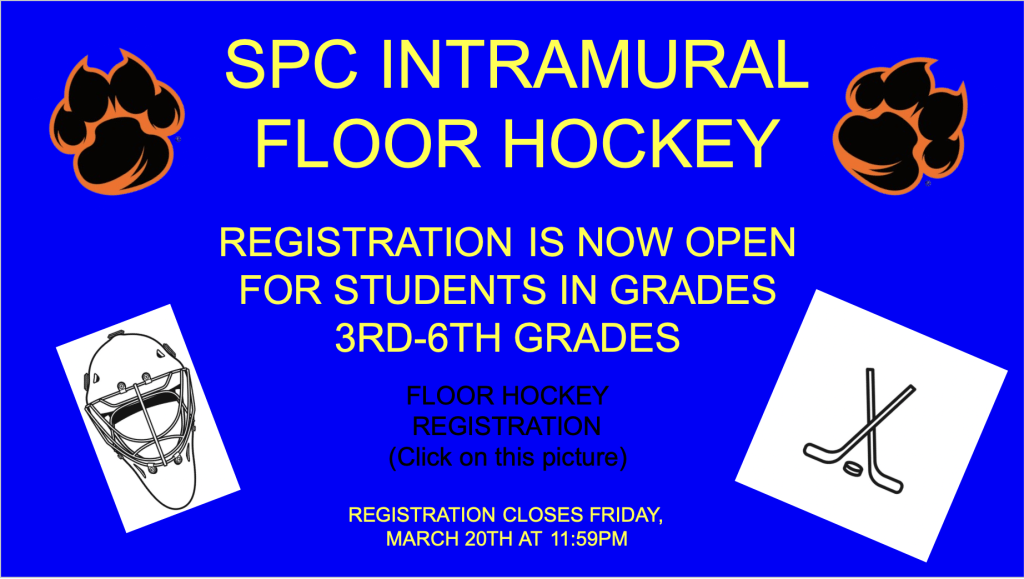 SPC INTRAMURAL FLOOR HOCKEY

REGISTRATION IS NOW OPEN FOR STUDENTS IN GRADES 3RD-6TH GRADES

FLOOR HOCKEY REGISTRATION (Click on this picture)

REGISTRATION CLOSES FRIDAY, MARCH 20TH AT 11:59PM